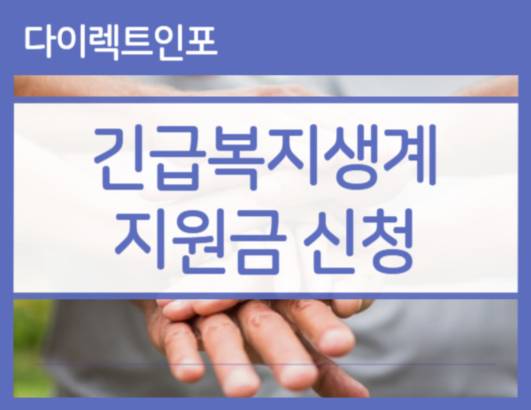 다이렉트인포

긴급복지생계
지원금 신청